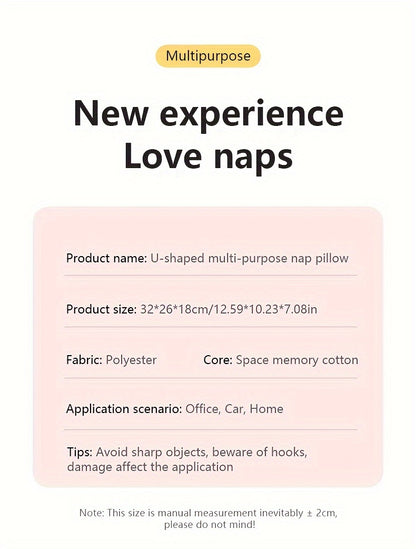 Multipurpose

New experience Love naps

Product name: U-shaped multi-purpose nap pillow

Product size: 32*26*18cm/12.59*10.23*7.08in

Fabric: Polyester Core: Space memory cotton

Application scenario: Office, Car, Home

Tips: Avoid sharp objects, beware of hooks, damage affect the application

Note: This size is manual measurement inevitably ± 2cm, please do not mind!